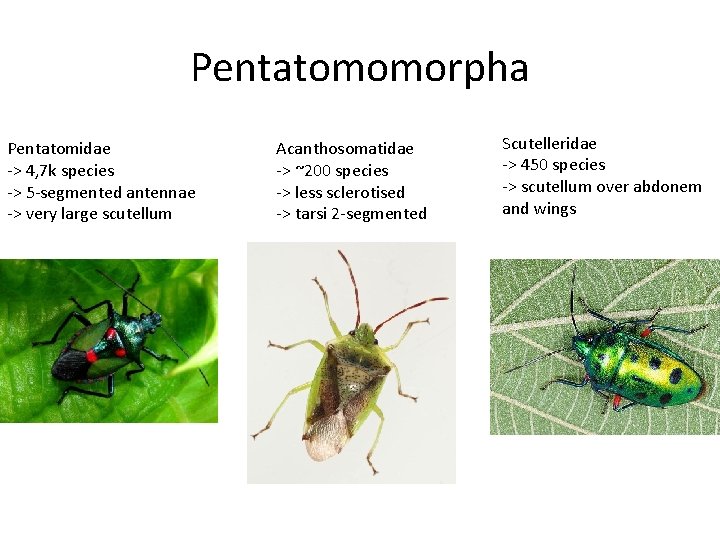 Pentatomomorpha

Pentatomidae
-> 4,7k species
-> 5-segmented antennae
-> very large scutellum

Acanthosomatidae
-> ~200 species
-> less sclerotised
-> tarsi 2-segmented

Scutelleridae
-> 450 species
-> scutellum over abdonem and wings